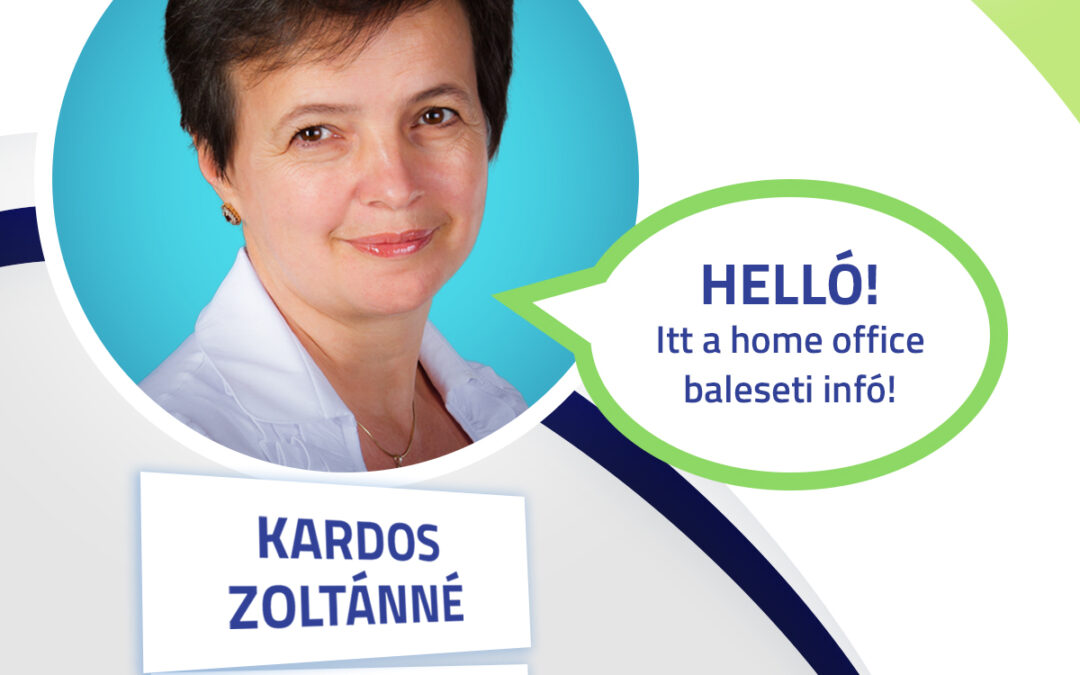 HELLÓ!
Itt a home office baleseti infó!

KARDOS ZOLTÁNNÉ